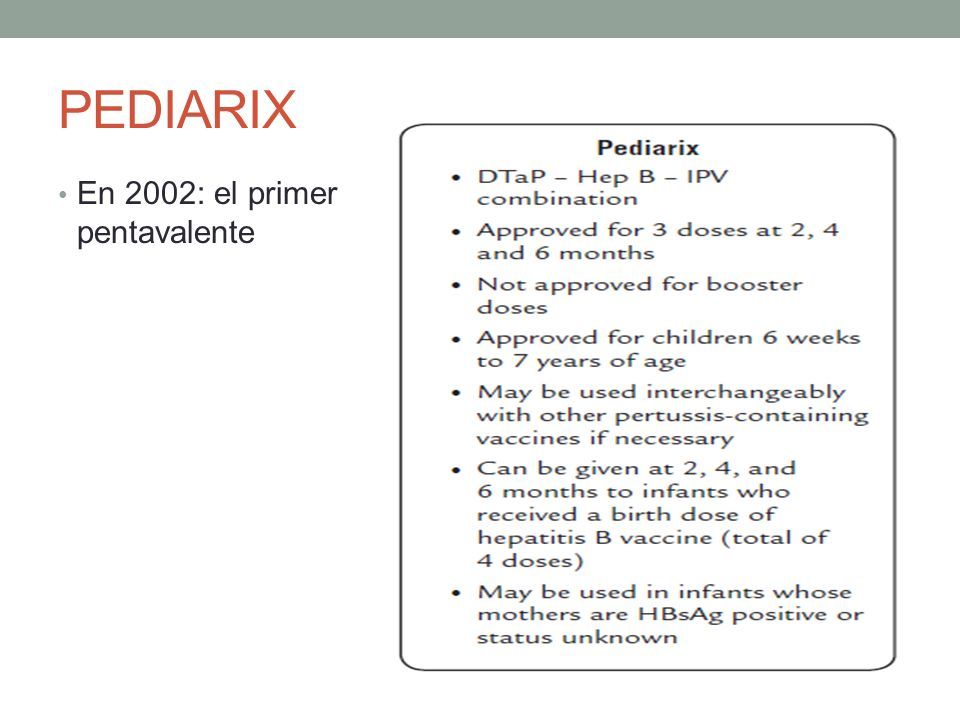 PEDIARIX

• En 2002: el primer pentavalente

Pediarix

• DTaP – Hep B – IPV combination
• Approved for 3 doses at 2, 4 and 6 months
• Not approved for booster doses
• Approved for children 6 weeks to 7 years of age
• May be used interchangeably with other pertussis-containing vaccines if necessary
• Can be given at 2, 4, and 6 months to infants who received a birth dose of hepatitis B vaccine (total of 4 doses)
• May be used in infants whose mothers are HBsAg positive or status unknown